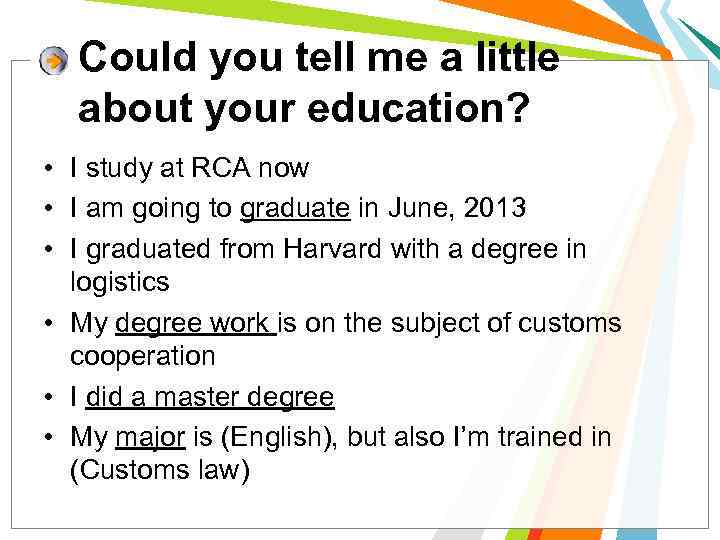 Could you tell me a little about your education?

• I study at RCA now
• I am going to graduate in June, 2013
• I graduated from Harvard with a degree in logistics
• My degree work is on the subject of customs cooperation
• I did a master degree
• My major is (English), but also I'm trained in (Customs law)